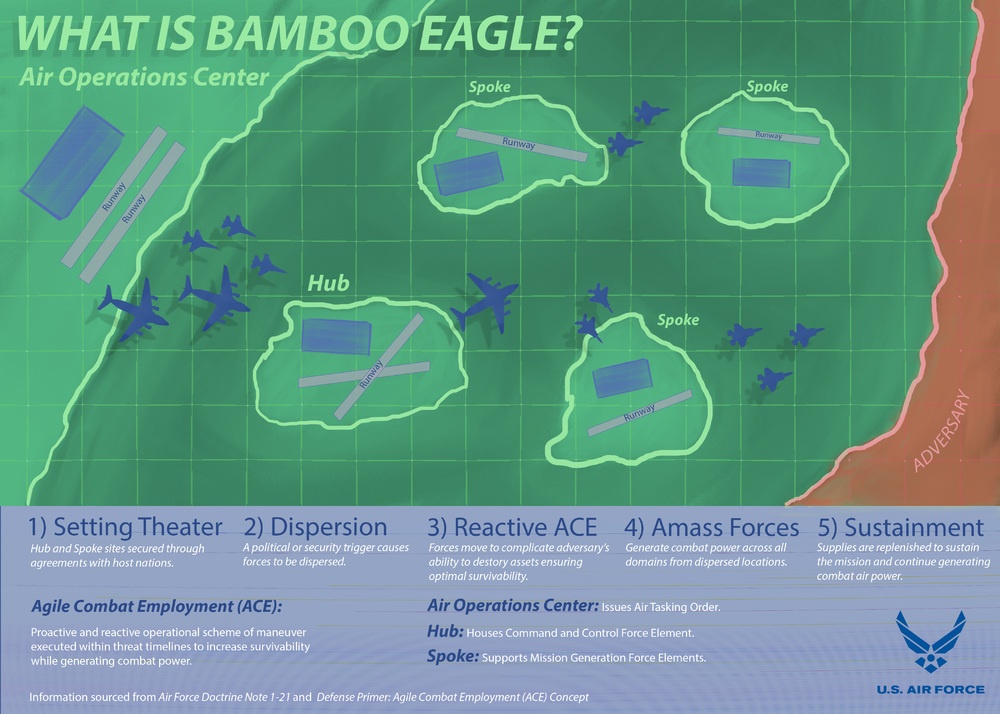 WHAT IS BAMBOO EAGLE?

Air Operations Center

Runway

Runway

Spoke

Runway

Spoke

Runway

Hub

Runway

Spoke

Runway

ADVERSARY

1) Setting Theater
Hub and Spoke sites secured through agreements with host nations.

2) Dispersion
A political or security trigger causes forces to be dispersed.

3) Reactive ACE
Forces move to complicate adversary's ability to destory assets ensuring optimal survivability.

4) Amass Forces
Generate combat power across all domains from dispersed locations.

5) Sustainment
Supplies are replenished to sustain the mission and continue generating combat air power.

Agile Combat Employment (ACE):

Proactive and reactive operational scheme of maneuver executed within threat timelines to increase survivability while generating combat power.

Air Operations Center: Issues Air Tasking Order.

Hub: Houses Command and Control Force Element.

Spoke: Supports Mission Generation Force Elements.

Information sourced from Air Force Doctrine Note 1-21 and Defense Primer: Agile Combat Employment (ACE) Concept

U.S. AIR FORCE